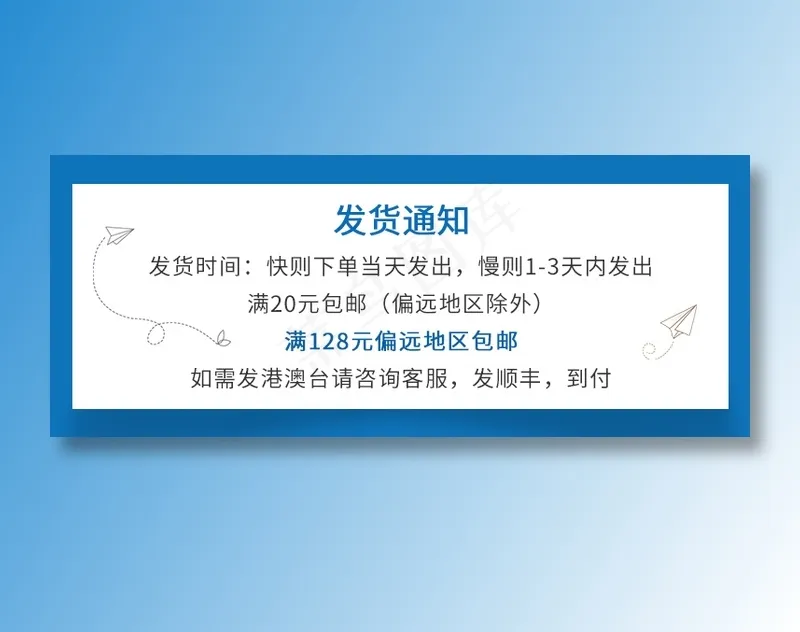 发货通知

发货时间：快则下单当天发出，慢则1-3天内发出

满20元包邮（偏远地区除外）

满128元偏远地区包邮

如需发港澳台请咨询客服，发顺丰，到付